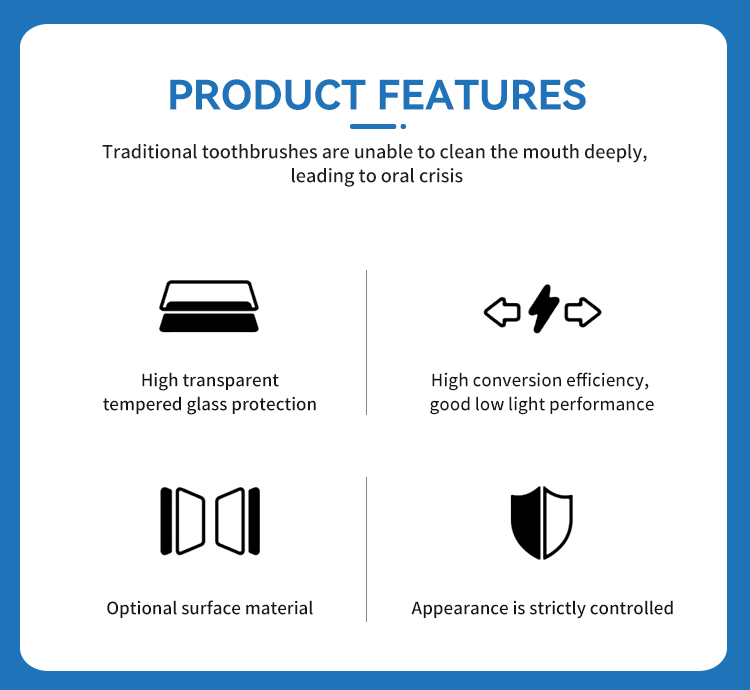 PRODUCT FEATURES

Traditional toothbrushes are unable to clean the mouth deeply, leading to oral crisis

High transparent tempered glass protection

High conversion efficiency, good low light performance

Optional surface material

Appearance is strictly controlled